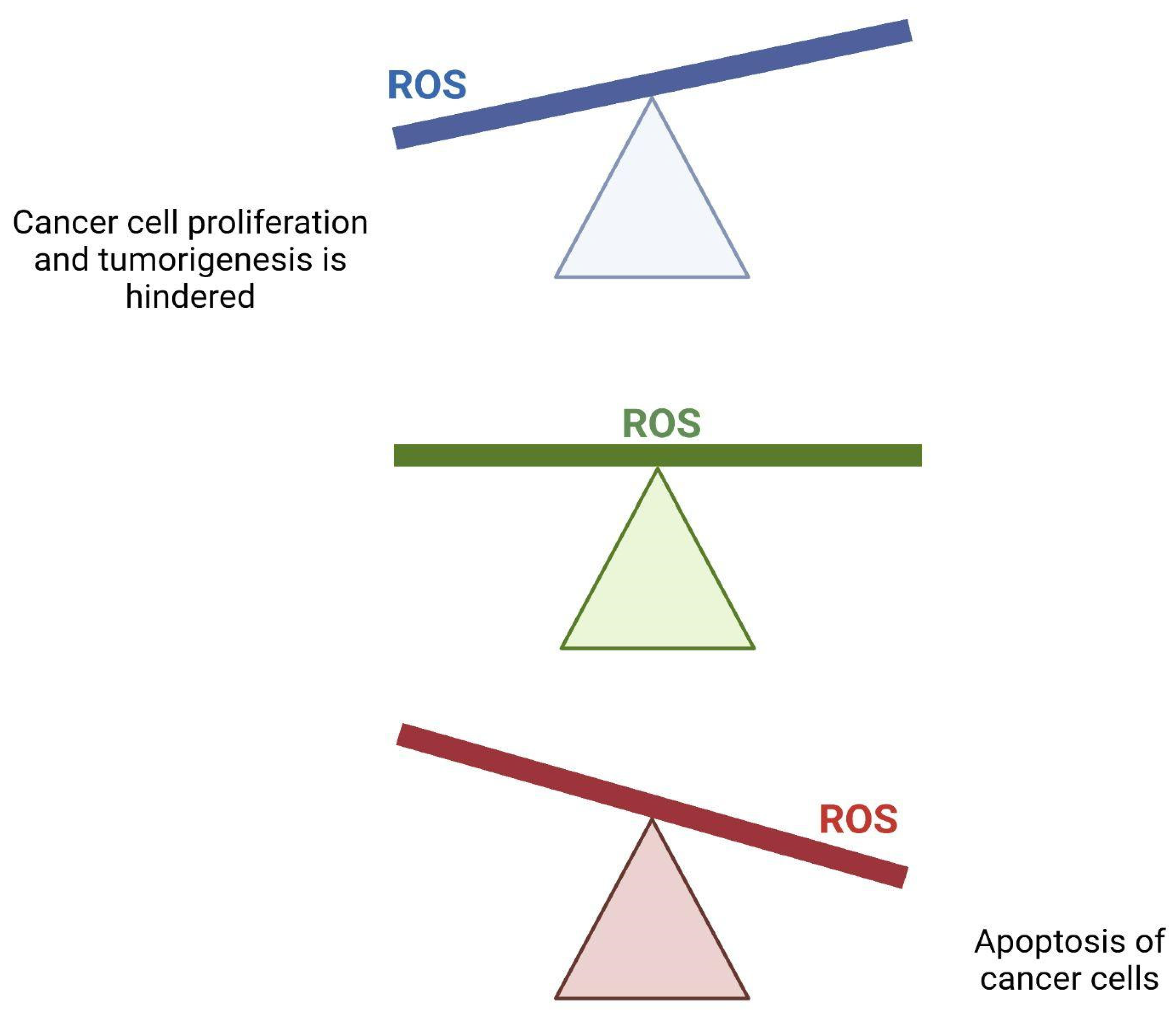 ROS

Cancer cell proliferation and tumorigenesis is hindered

ROS

ROS

Apoptosis of cancer cells